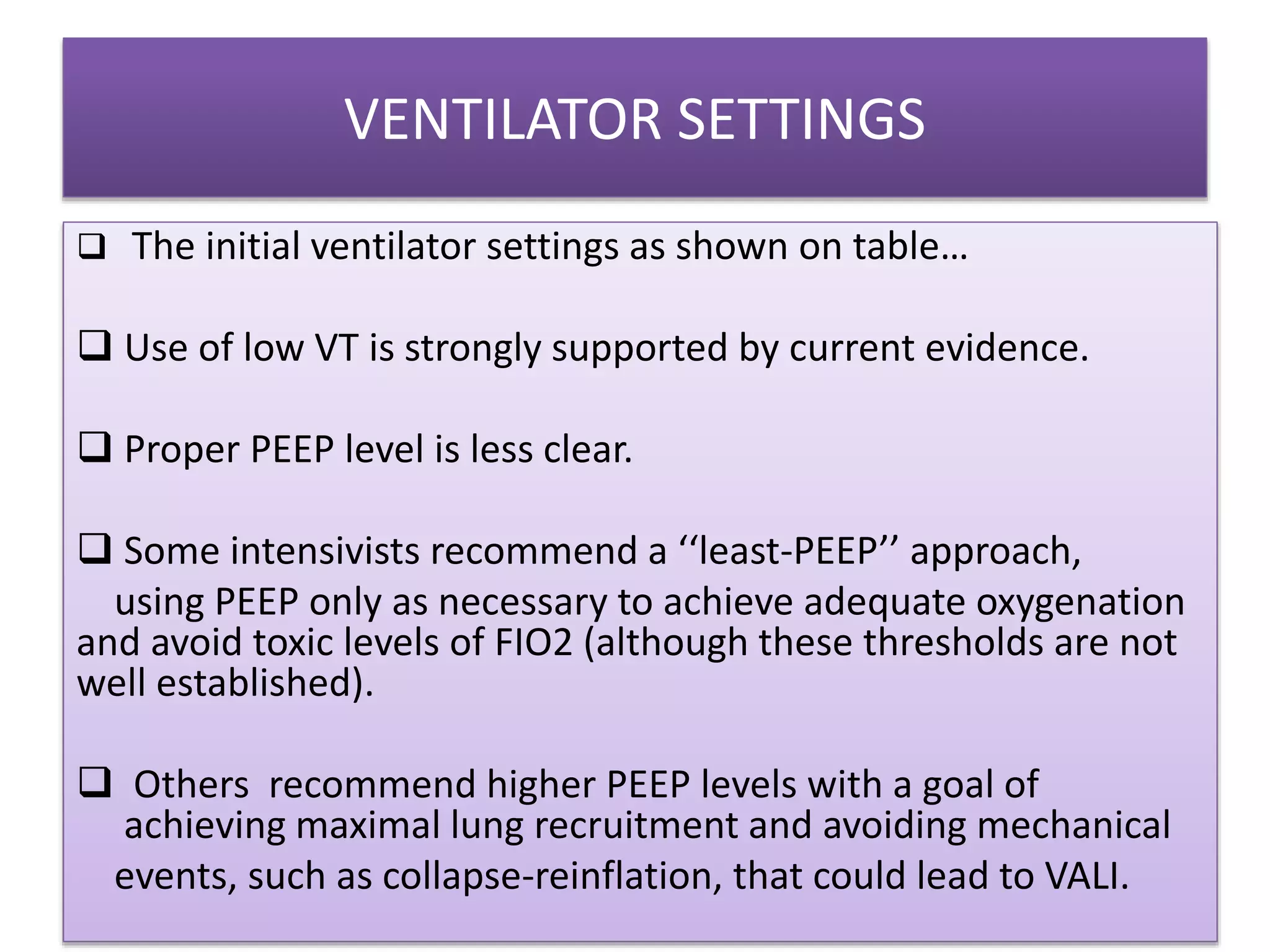 VENTILATOR SETTINGS

❑ The initial ventilator settings as shown on table…

❑ Use of low VT is strongly supported by current evidence.

❑ Proper PEEP level is less clear.

❑ Some intensivists recommend a ‘‘least-PEEP’’ approach, using PEEP only as necessary to achieve adequate oxygenation and avoid toxic levels of FIO2 (although these thresholds are not well established).

❑ Others recommend higher PEEP levels with a goal of achieving maximal lung recruitment and avoiding mechanical events, such as collapse-reinflation, that could lead to VALI.